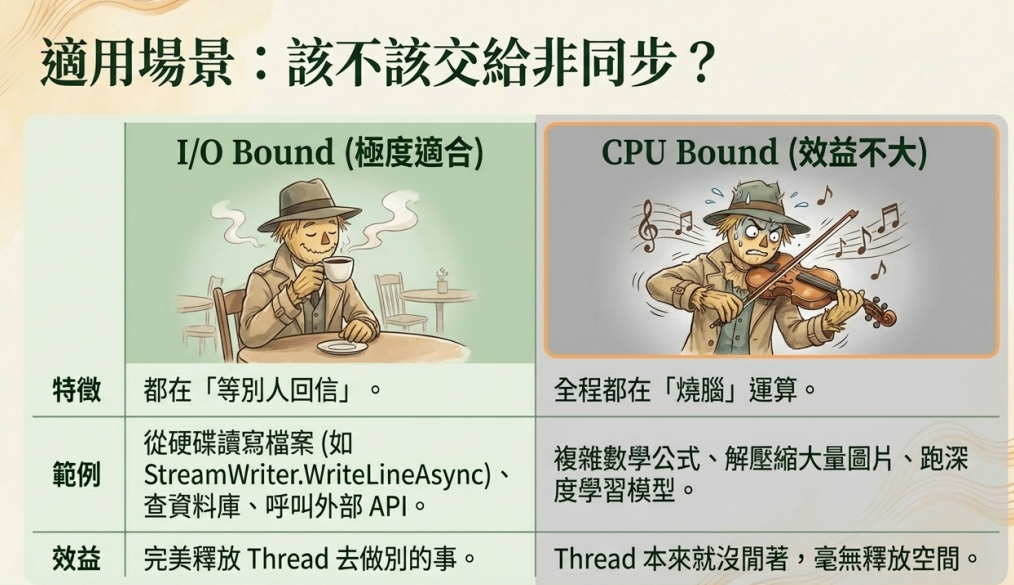 適用場景：該不該交給非同步？

|  | I/O Bound (極度適合) | CPU Bound (效益不大) |
|---|---|---|
| 特徵 | 都在「等別人回信」。 | 全程都在「燒腦」運算。 |
| 範例 | 從硬碟讀寫檔案 (如 StreamWriter.WriteLineAsync)、查資料庫、呼叫外部 API。 | 複雜數學公式、解壓縮大量圖片、跑深度學習模型。 |
| 效益 | 完美釋放 Thread 去做別的事。 | Thread 本來就沒閒著，毫無釋放空間。 |